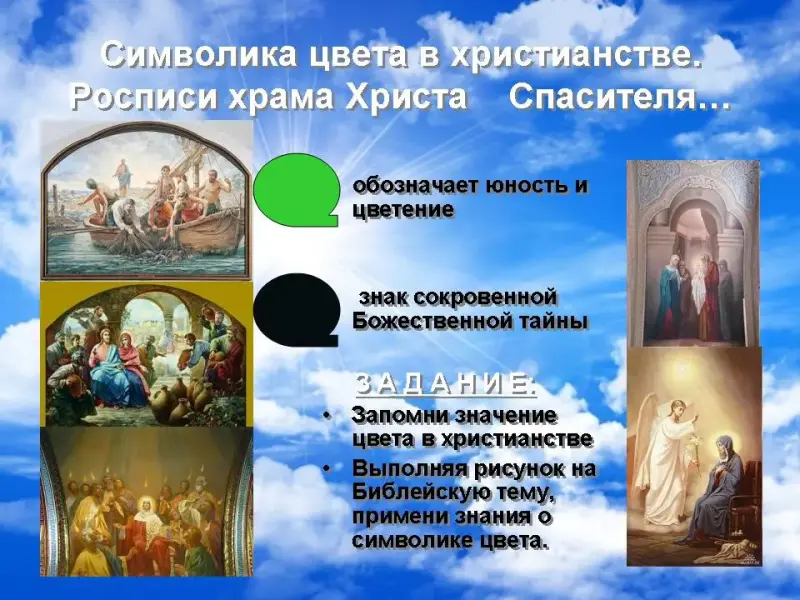 Символика цвета в христианстве. Росписи храма Христа Спасителя…

обозначает юность и цветение

знак сокровенной Божественной тайны

З А Д А Н И Е:

• Запомни значение цвета в христианстве
• Выполняя рисунок на Библейскую тему, примени знания о символике цвета.